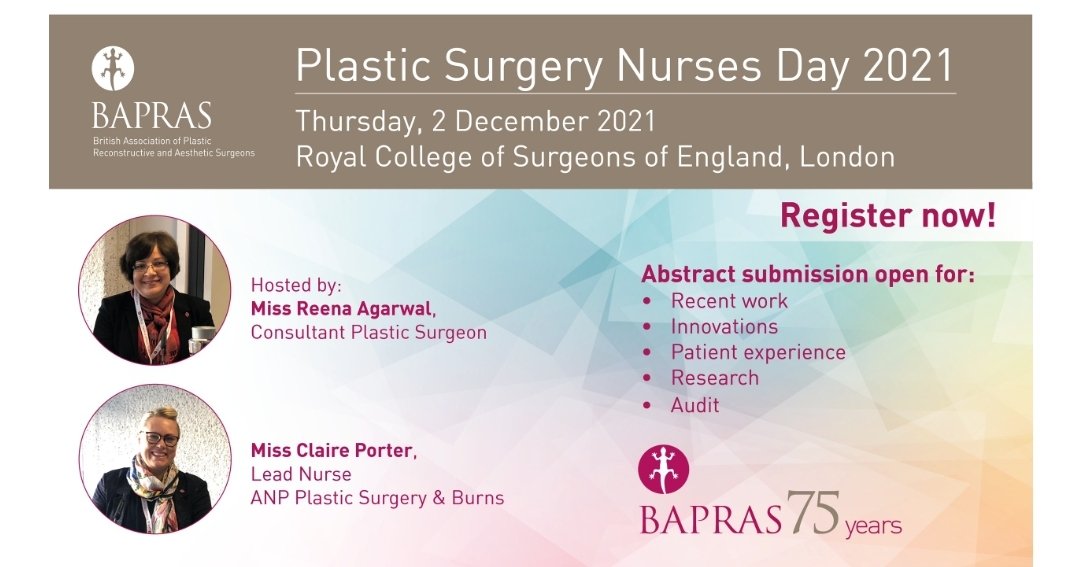 BAPRAS
British Association of Plastic Reconstructive and Aesthetic Surgeons

Plastic Surgery Nurses Day 2021

Thursday, 2 December 2021
Royal College of Surgeons of England, London

Register now!

Hosted by:
Miss Reena Agarwal,
Consultant Plastic Surgeon

Miss Claire Porter,
Lead Nurse
ANP Plastic Surgery & Burns

Abstract submission open for:
• Recent work
• Innovations
• Patient experience
• Research
• Audit

BAPRAS 75 years